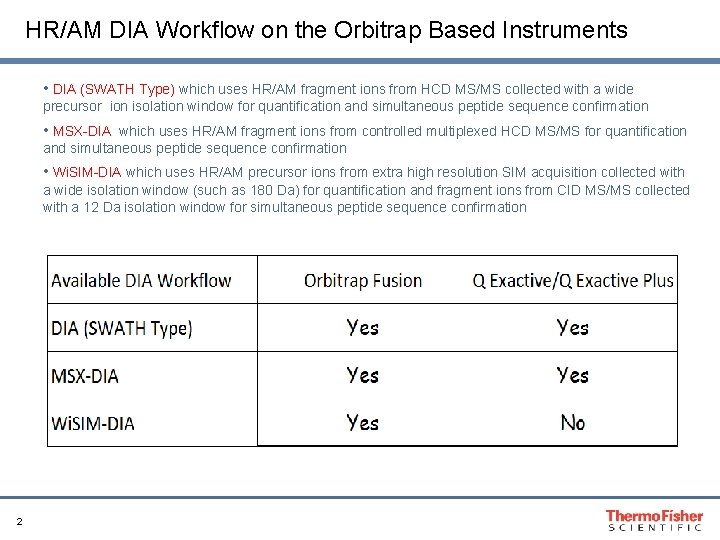 HR/AM DIA Workflow on the Orbitrap Based Instruments

• DIA (SWATH Type) which uses HR/AM fragment ions from HCD MS/MS collected with a wide precursor ion isolation window for quantification and simultaneous peptide sequence confirmation

• MSX-DIA which uses HR/AM fragment ions from controlled multiplexed HCD MS/MS for quantification and simultaneous peptide sequence confirmation

• WiSIM-DIA which uses HR/AM precursor ions from extra high resolution SIM acquisition collected with a wide isolation window (such as 180 Da) for quantification and fragment ions from CID MS/MS collected with a 12 Da isolation window for simultaneous peptide sequence confirmation

| Available DIA Workflow | Orbitrap Fusion | Q Exactive/Q Exactive Plus |
|---|---|---|
| DIA (SWATH Type) | Yes | Yes |
| MSX-DIA | Yes | Yes |
| WiSIM-DIA | Yes | No |

2

ThermoFisher SCIENTIFIC